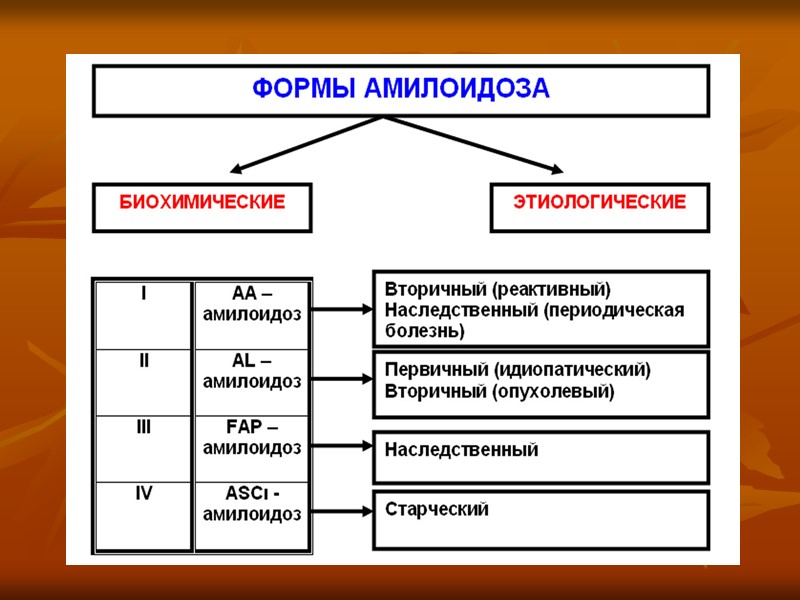 ФОРМЫ АМИЛОИДОЗА

БИОХИМИЧЕСКИЕ

ЭТИОЛОГИЧЕСКИЕ

| I | AA – амилоидоз |
|---|---|
| II | AL – амилоидоз |
| III | FAP – амилоидоз |
| IV | ASCı - амилоидоз |

Вторичный (реактивный) Наследственный (периодическая болезнь)

Первичный (идиопатический) Вторичный (опухолевый)

Наследственный

Старческий